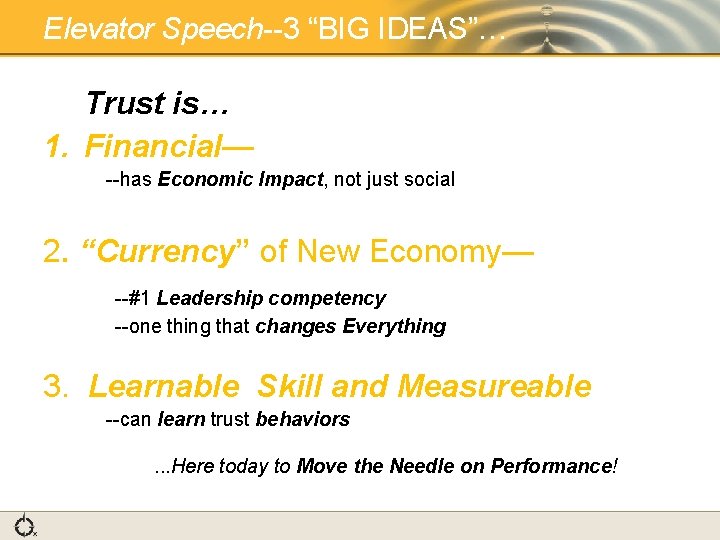 Elevator Speech--3 “BIG IDEAS”…

Trust is…

1. Financial—

--has Economic Impact, not just social

2. “Currency” of New Economy—

--#1 Leadership competency

--one thing that changes Everything

3. Learnable Skill and Measureable

--can learn trust behaviors

...Here today to Move the Needle on Performance!